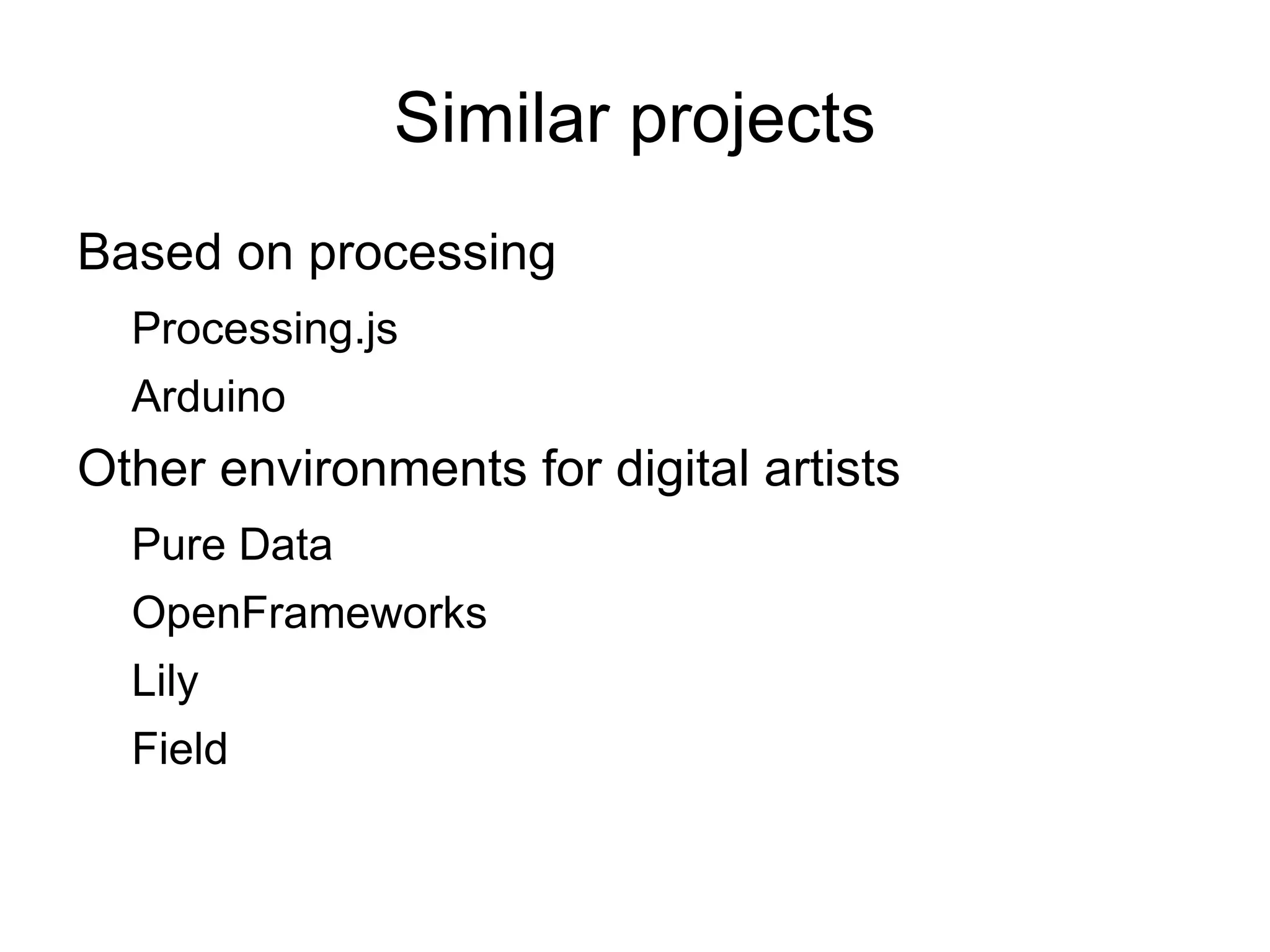 Similar projects

Based on processing

Processing.js

Arduino

Other environments for digital artists

Pure Data

OpenFrameworks

Lily

Field